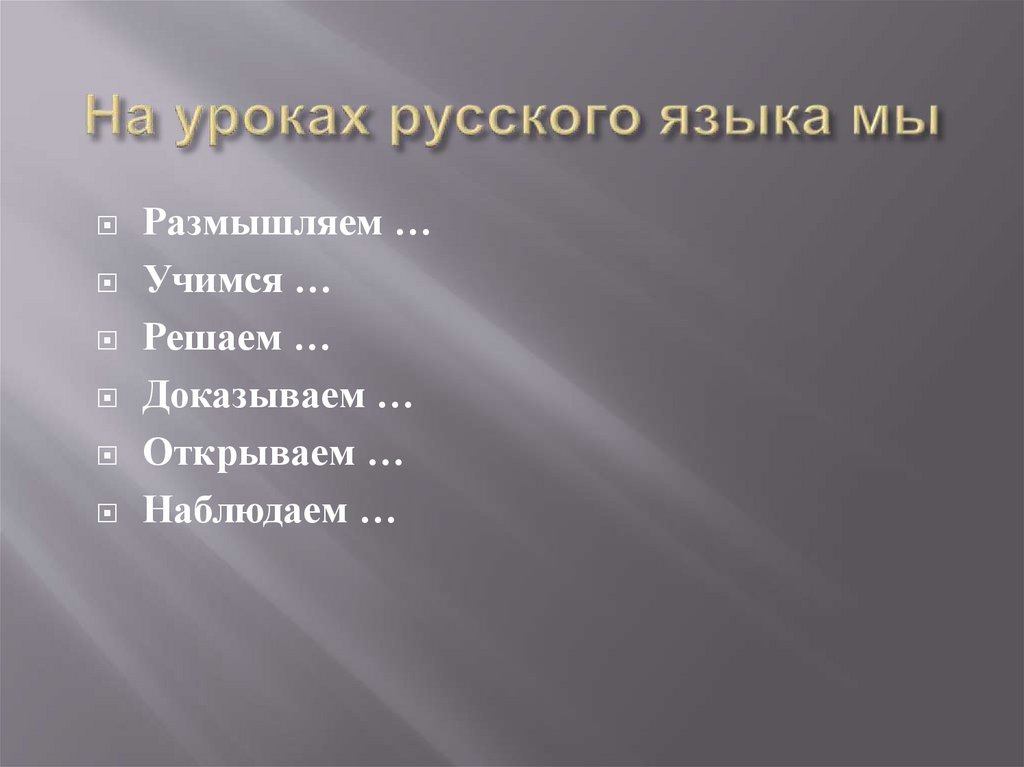 На уроках русского языка мы

Размышляем …
Учимся …
Решаем …
Доказываем …
Открываем …
Наблюдаем …